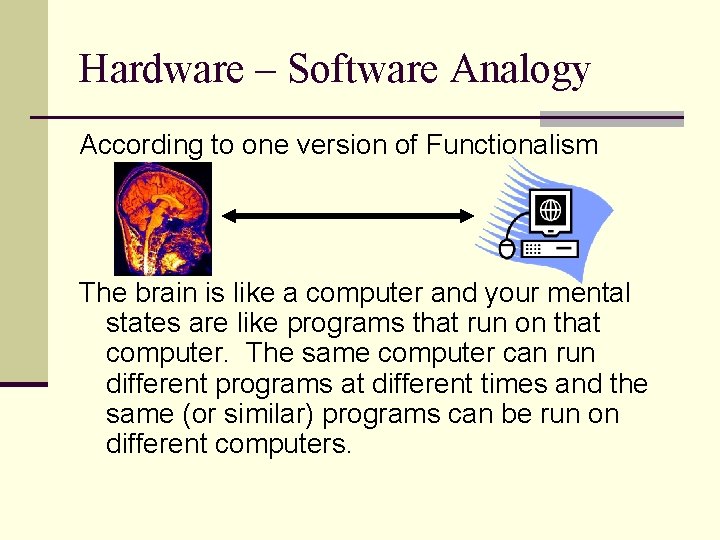 Hardware – Software Analogy

According to one version of Functionalism

The brain is like a computer and your mental states are like programs that run on that computer. The same computer can run different programs at different times and the same (or similar) programs can be run on different computers.